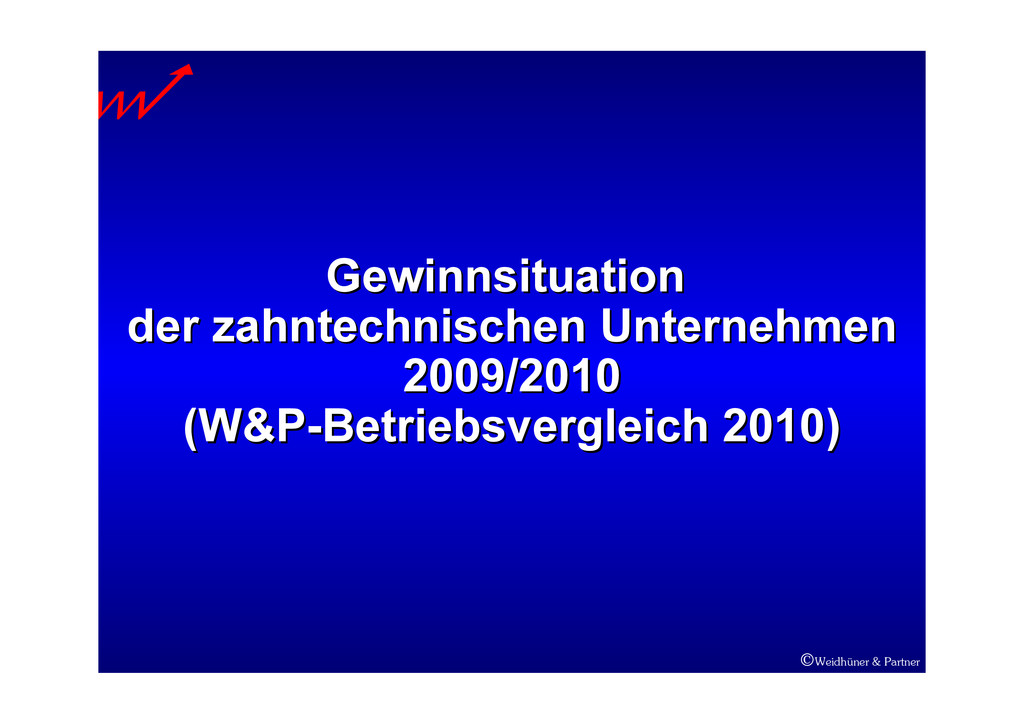 Gewinnsituation
der zahntechnischen Unternehmen
2009/2010
(W&P-Betriebsvergleich 2010)

©Weidhüner & Partner